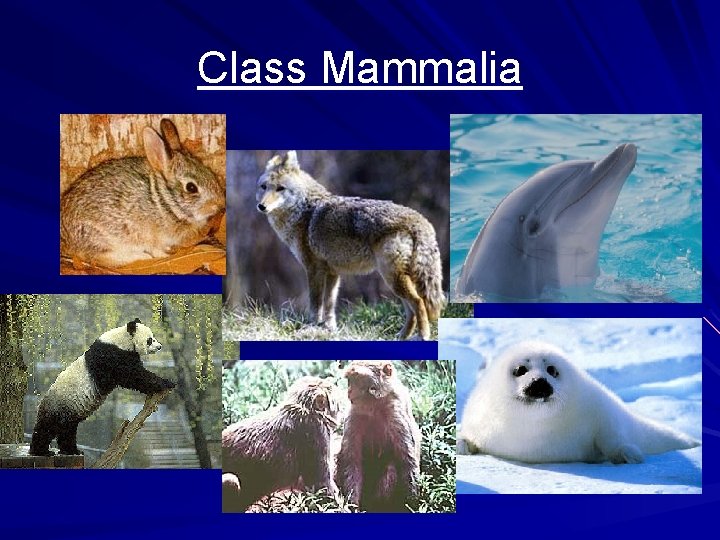 Class Mammalia